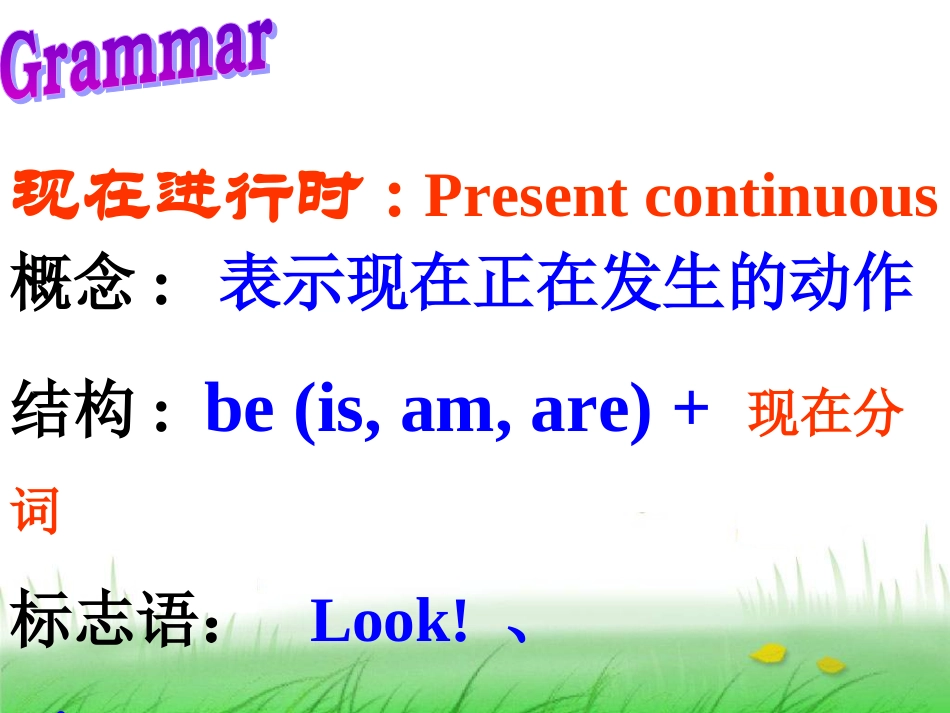 Grammar

现在进行时：Present continuous

概念： 表示现在正在发生的动作

结构：be (is, am, are) + 现在分词

标志语： Look! 、